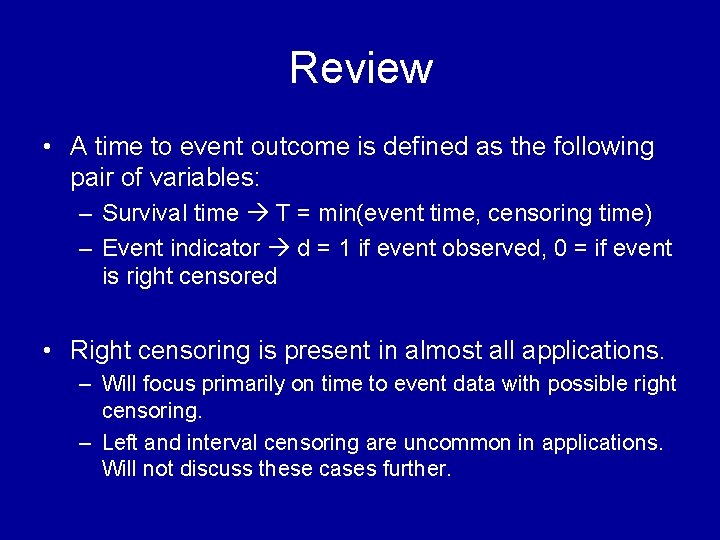 Review

• A time to event outcome is defined as the following pair of variables:

– Survival time → T = min(event time, censoring time)

– Event indicator → d = 1 if event observed, 0 = if event is right censored

• Right censoring is present in almost all applications.

– Will focus primarily on time to event data with possible right censoring.

– Left and interval censoring are uncommon in applications. Will not discuss these cases further.